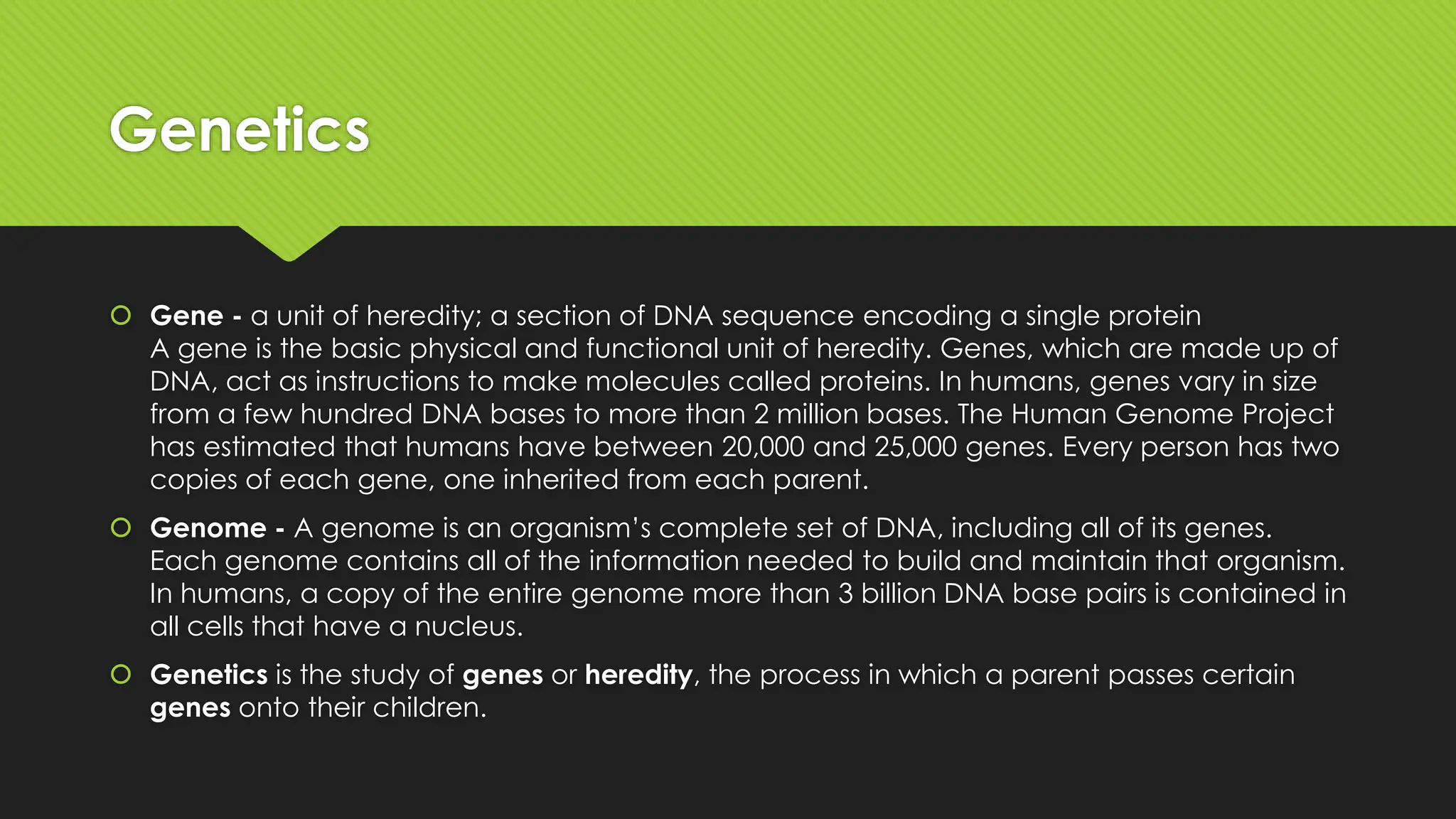 Genetics

Gene - a unit of heredity; a section of DNA sequence encoding a single protein
A gene is the basic physical and functional unit of heredity. Genes, which are made up of DNA, act as instructions to make molecules called proteins. In humans, genes vary in size from a few hundred DNA bases to more than 2 million bases. The Human Genome Project has estimated that humans have between 20,000 and 25,000 genes. Every person has two copies of each gene, one inherited from each parent.

Genome - A genome is an organism's complete set of DNA, including all of its genes. Each genome contains all of the information needed to build and maintain that organism. In humans, a copy of the entire genome more than 3 billion DNA base pairs is contained in all cells that have a nucleus.

Genetics is the study of genes or heredity, the process in which a parent passes certain genes onto their children.